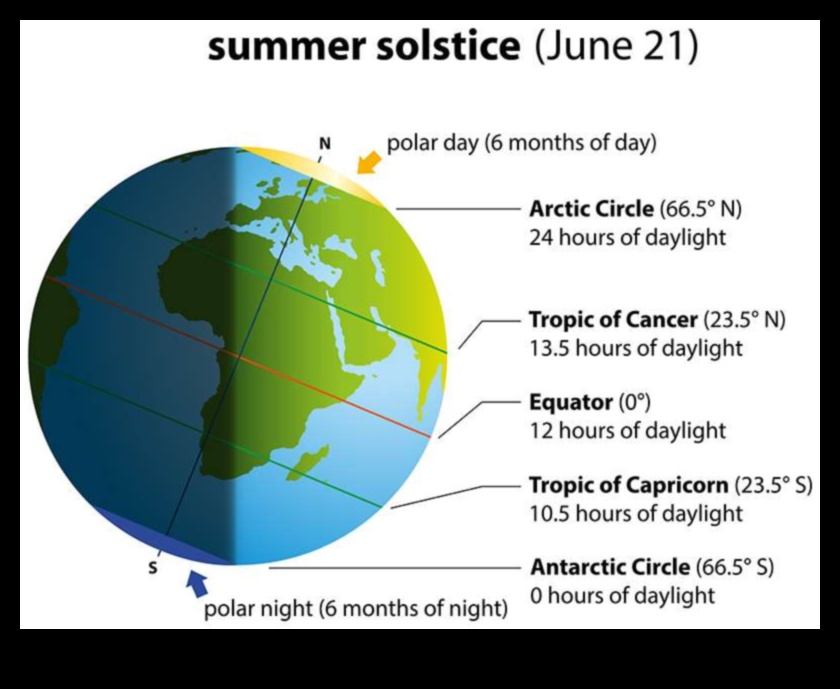 summer solstice (June 21)

N

polar day (6 months of day)

Arctic Circle (66.5° N)
24 hours of daylight

Tropic of Cancer (23.5° N)
13.5 hours of daylight

Equator (0°)
12 hours of daylight

Tropic of Capricorn (23.5° S)
10.5 hours of daylight

Antarctic Circle (66.5° S)
0 hours of daylight

S

polar night (6 months of night)